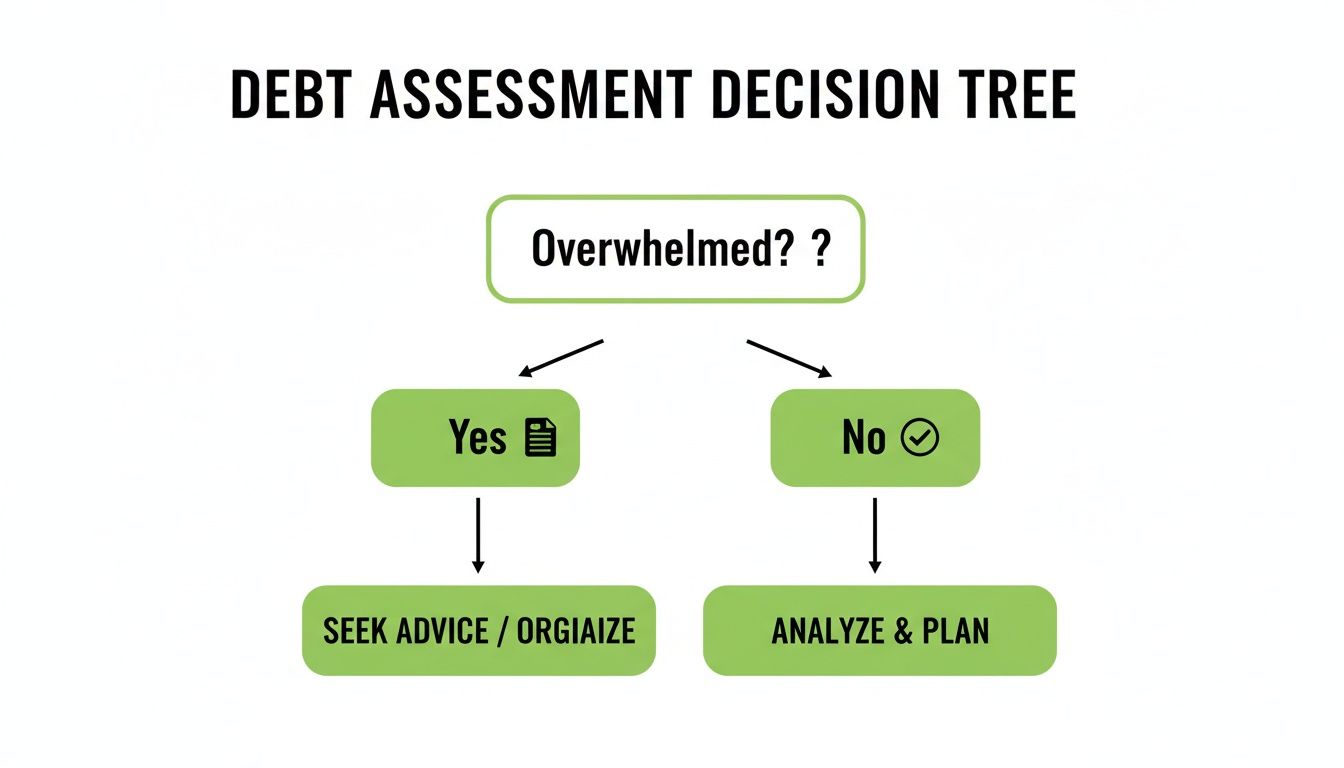 DEBT ASSESSMENT DECISION TREE

Overwhelmed? ?

Yes

No

SEEK ADVICE / ORGIAIZE

ANALYZE & PLAN